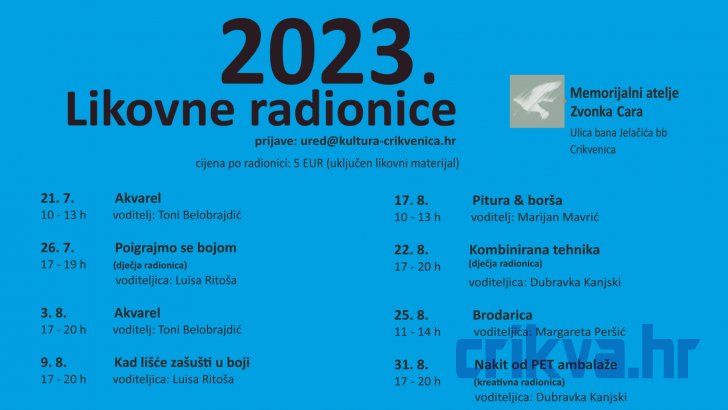 2023.
Likovne radionice
prijave: ured@kultura-crikvenica.hr
cijena po radionici: 5 EUR (uključen likovni materijal)

Memorijalni atelje Zvonka Cara
Ulica bana Jelačića bb
Crikvenica

21. 7.
10 - 13 h
Akvarel
voditelj: Toni Belobrajdić

26. 7.
17 - 19 h
Poigrajmo se bojom
(dječja radionica)
voditeljica: Luisa Ritoša

3. 8.
17 - 20 h
Akvarel
voditelj: Toni Belobrajdić

9. 8.
17 - 20 h
Kad lišće zašušti u boji
voditeljica: Luisa Ritoša

17. 8.
10 - 13 h
Pitura & borša
voditelj: Marijan Mavrić

22. 8.
17 - 20 h
Kombinirana tehnika
(dječja radionica)
voditeljica: Dubravka Kanjski

25. 8.
11 - 14 h
Brodarica
voditeljica: Margareta Peršić

31. 8.
17 - 20 h
Nakit od PET ambalaže
(kreativna radionica)
voditeljica: Dubravka Kanjski

crikva.hr